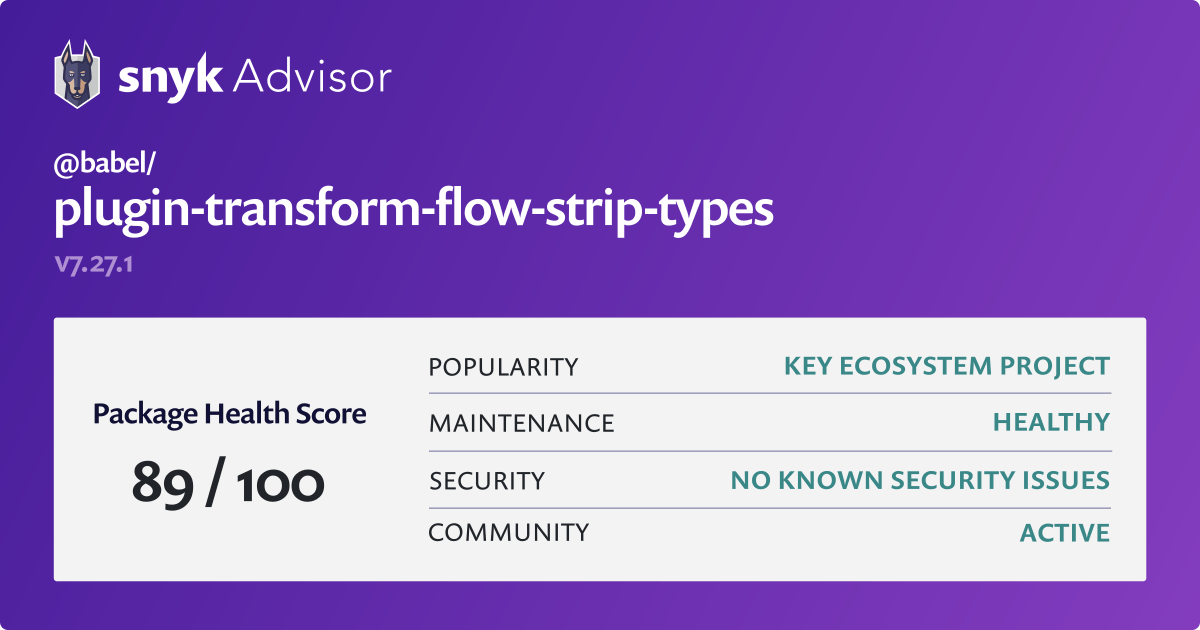 snyk Advisor

@babel/
plugin-transform-flow-strip-types
v7.27.1

Package Health Score
89 / 100

| POPULARITY | KEY ECOSYSTEM PROJECT |
|---|---|
| MAINTENANCE | HEALTHY |
| SECURITY | NO KNOWN SECURITY ISSUES |
| COMMUNITY | ACTIVE |